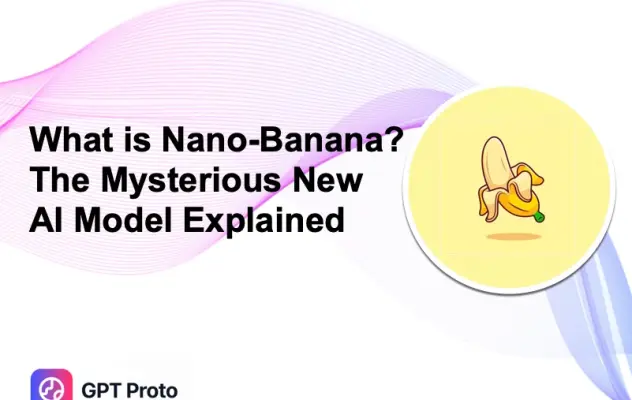 What is Nano-Banana? The Mysterious New AI Model Explained

GPT Proto